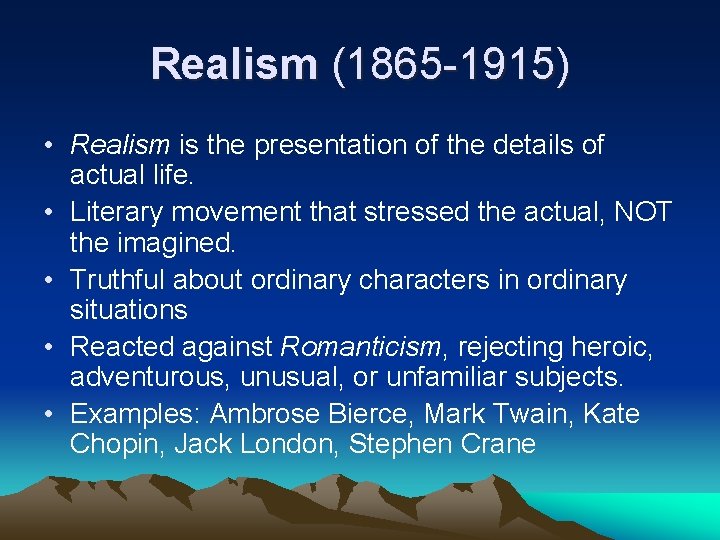 Realism (1865-1915)

• Realism is the presentation of the details of actual life.
• Literary movement that stressed the actual, NOT the imagined.
• Truthful about ordinary characters in ordinary situations
• Reacted against Romanticism, rejecting heroic, adventurous, unusual, or unfamiliar subjects.
• Examples: Ambrose Bierce, Mark Twain, Kate Chopin, Jack London, Stephen Crane